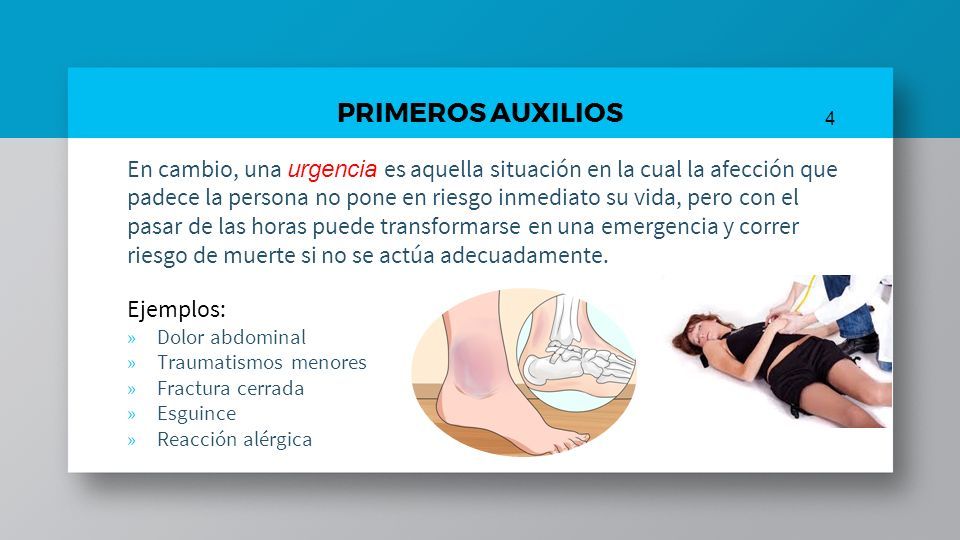 PRIMEROS AUXILIOS

4

En cambio, una urgencia es aquella situación en la cual la afección que padece la persona no pone en riesgo inmediato su vida, pero con el pasar de las horas puede transformarse en una emergencia y correr riesgo de muerte si no se actúa adecuadamente.

Ejemplos:
» Dolor abdominal
» Traumatismos menores
» Fractura cerrada
» Esguince
» Reacción alérgica